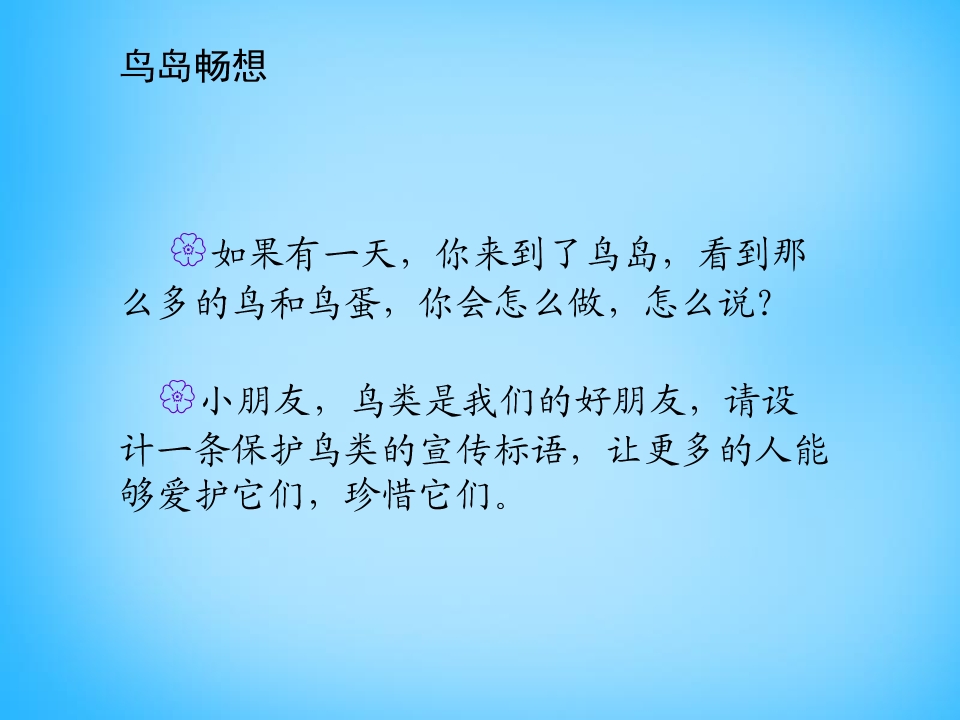 鸟岛畅想

如果有一天，你来到了鸟岛，看到那么多的鸟和鸟蛋，你会怎么做，怎么说?

小朋友，鸟类是我们的好朋友，请设计一条保护鸟类的宣传标语，让更多的人能够爱护它们，珍惜它们。